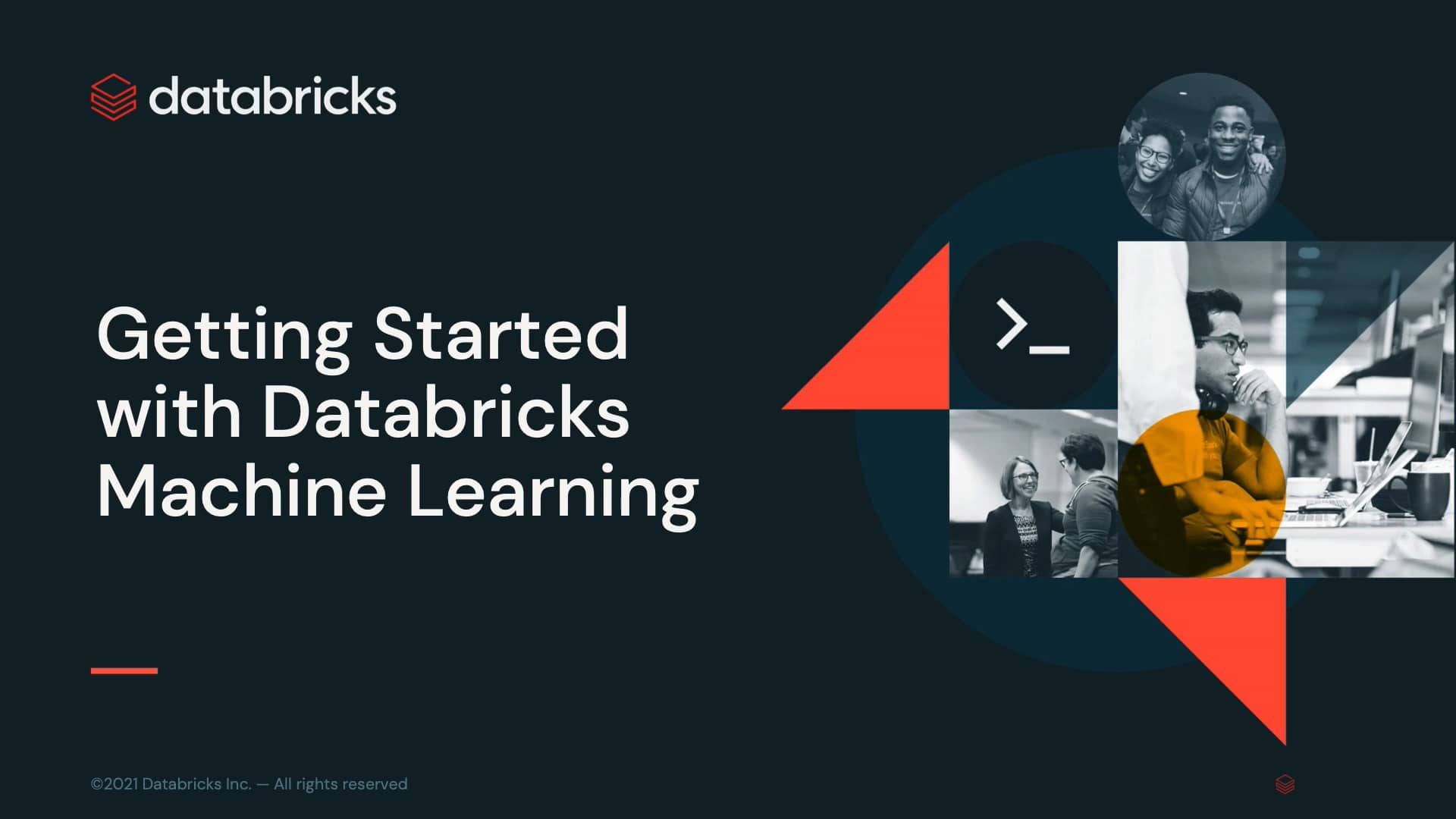 databricks

Getting Started with Databricks Machine Learning

>_

©2021 Databricks Inc. — All rights reserved